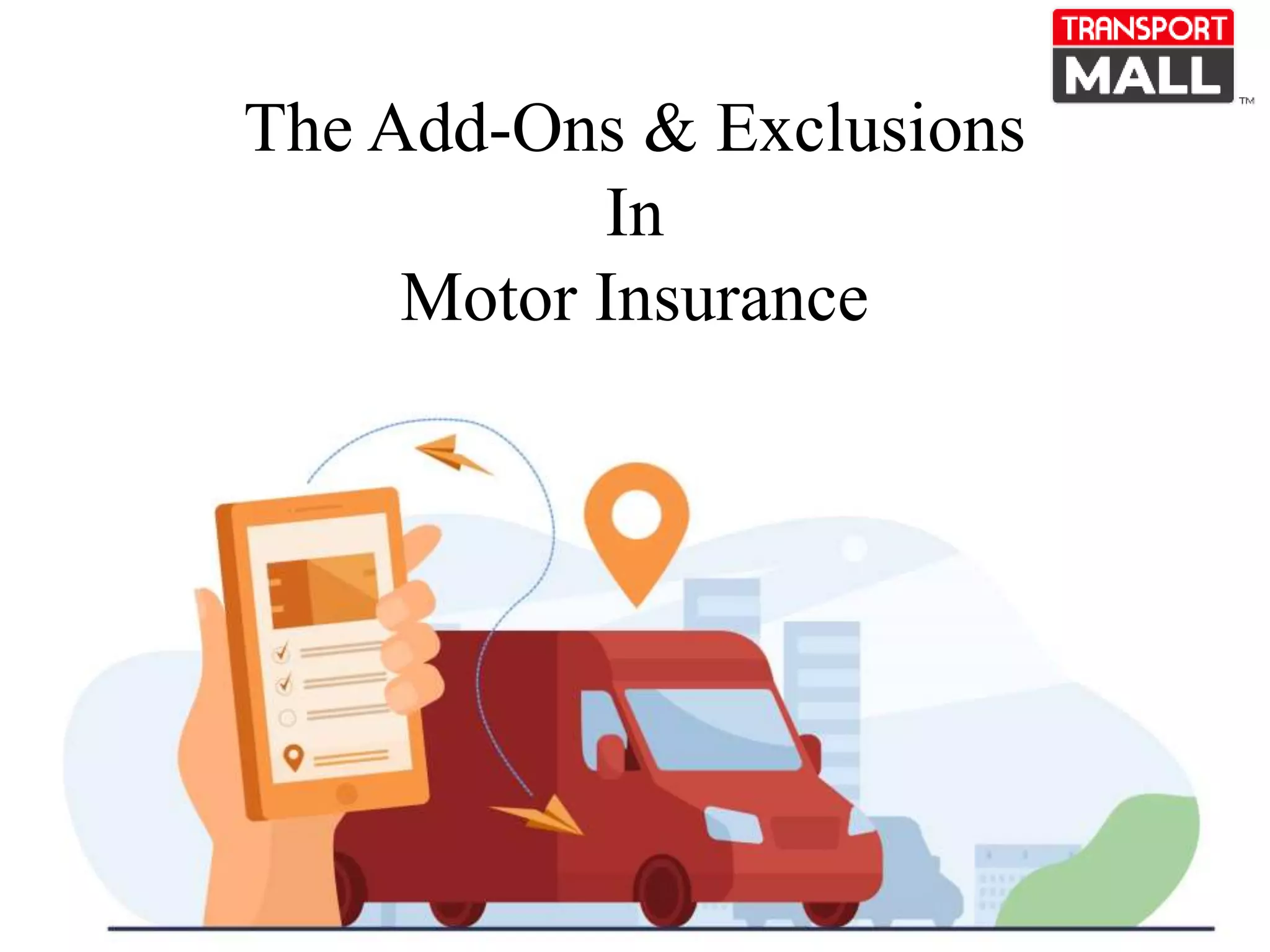 TRANSPORT MALL ™

The Add-Ons & Exclusions
In
Motor Insurance